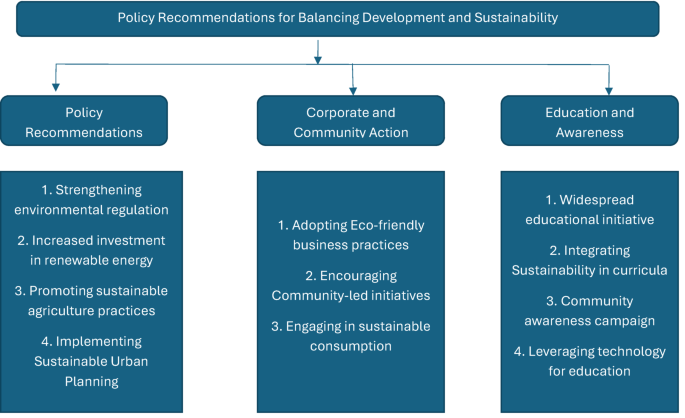 Policy Recommendations for Balancing Development and Sustainability

Policy Recommendations

Corporate and Community Action

Education and Awareness

1. Strengthening environmental regulation

2. Increased investment in renewable energy

3. Promoting sustainable agriculture practices

4. Implementing Sustainable Urban Planning

1. Adopting Eco-friendly business practices

2. Encouraging Community-led initiatives

3. Engaging in sustainable consumption

1. Widespread educational initiative

2. Integrating Sustainability in curricula

3. Community awareness campaign

4. Leveraging technology for education